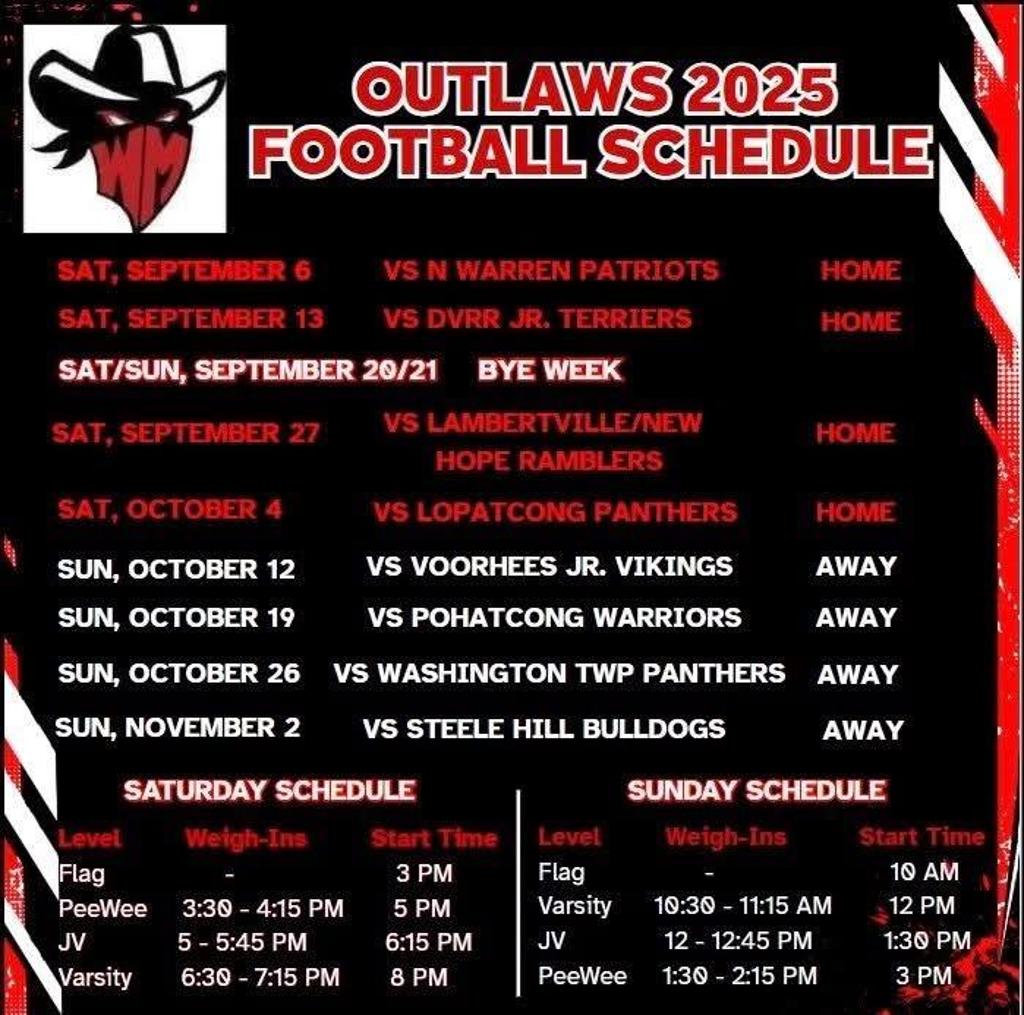 WM

OUTLAWS 2025 FOOTBALL SCHEDULE

| | | |
|---|---|---|
| SAT, SEPTEMBER 6 | VS N WARREN PATRIOTS | HOME |
| SAT, SEPTEMBER 13 | VS DVRR JR. TERRIERS | HOME |
| SAT/SUN, SEPTEMBER 20/21 | BYE WEEK | |
| SAT, SEPTEMBER 27 | VS LAMBERTVILLE/NEW HOPE RAMBLERS | HOME |
| SAT, OCTOBER 4 | VS LOPATCONG PANTHERS | HOME |
| SUN, OCTOBER 12 | VS VOORHEES JR. VIKINGS | AWAY |
| SUN, OCTOBER 19 | VS POHATCONG WARRIORS | AWAY |
| SUN, OCTOBER 26 | VS WASHINGTON TWP PANTHERS | AWAY |
| SUN, NOVEMBER 2 | VS STEELE HILL BULLDOGS | AWAY |

SATURDAY SCHEDULE

| Level | Weigh-Ins | Start Time |
|---|---|---|
| Flag | - | 3 PM |
| PeeWee | 3:30 - 4:15 PM | 5 PM |
| JV | 5 - 5:45 PM | 6:15 PM |
| Varsity | 6:30 - 7:15 PM | 8 PM |

SUNDAY SCHEDULE

| Level | Weigh-Ins | Start Time |
|---|---|---|
| Flag | - | 10 AM |
| Varsity | 10:30 - 11:15 AM | 12 PM |
| JV | 12 - 12:45 PM | 1:30 PM |
| PeeWee | 1:30 - 2:15 PM | 3 PM |